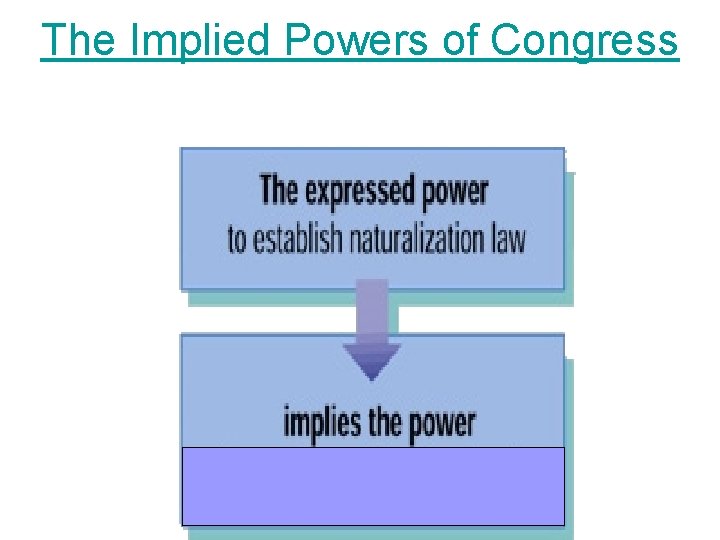 The Implied Powers of Congress

The expressed power
to establish naturalization law

implies the power